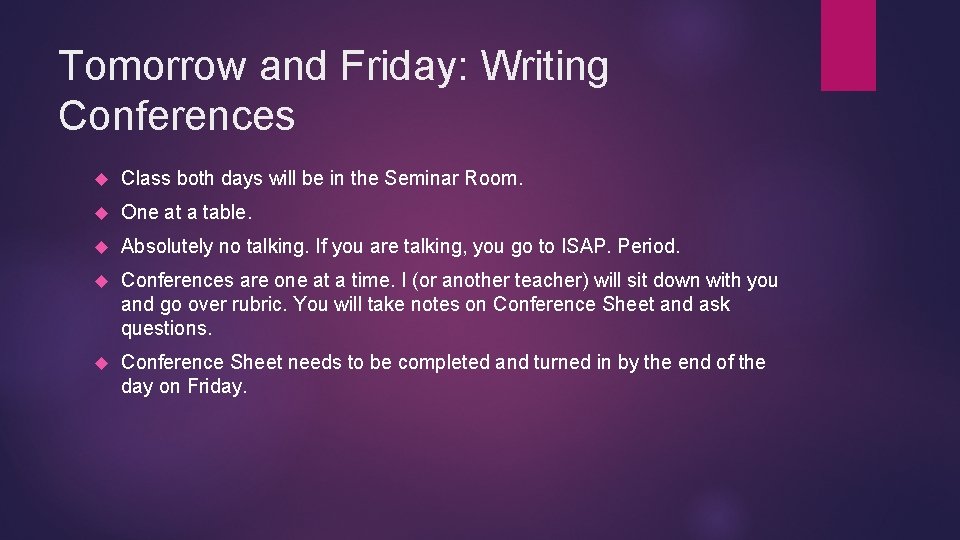 Tomorrow and Friday: Writing Conferences

Class both days will be in the Seminar Room.

One at a table.

Absolutely no talking. If you are talking, you go to ISAP. Period.

Conferences are one at a time. I (or another teacher) will sit down with you and go over rubric. You will take notes on Conference Sheet and ask questions.

Conference Sheet needs to be completed and turned in by the end of the day on Friday.